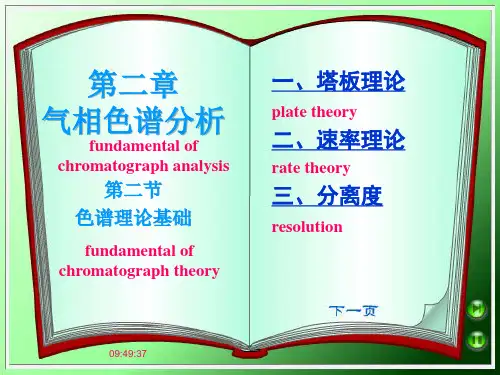 第二章
气相色谱分析
fundamental of chromatograph analysis
第二节
色谱理论基础
fundamental of chromatograph theory

一、塔板理论
plate theory
二、速率理论
rate theory
三、分离度
resolution

下一页

09:49:37